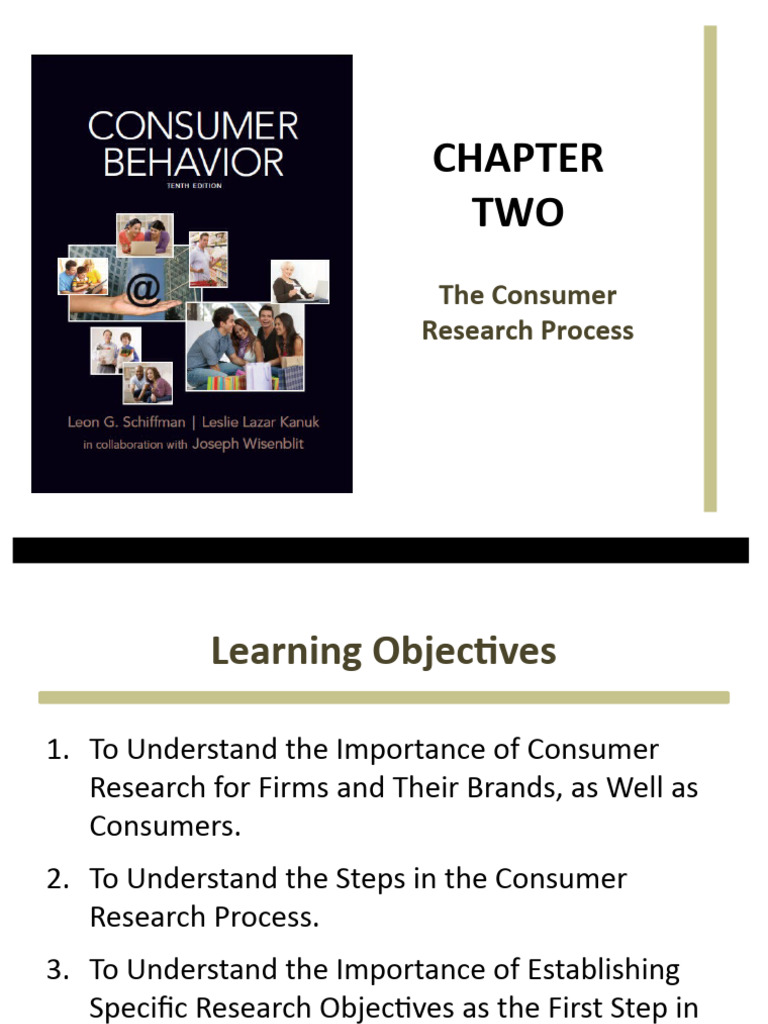 CONSUMER BEHAVIOR
TENTH EDITION
@
Leon G. Schiffman | Leslie Lazar Kanuk
in collaboration with Joseph Wisenblit

CHAPTER TWO

The Consumer Research Process

Learning Objectives

1. To Understand the Importance of Consumer Research for Firms and Their Brands, as Well as Consumers.
2. To Understand the Steps in the Consumer Research Process.
3. To Understand the Importance of Establishing Specific Research Objectives as the First Step in